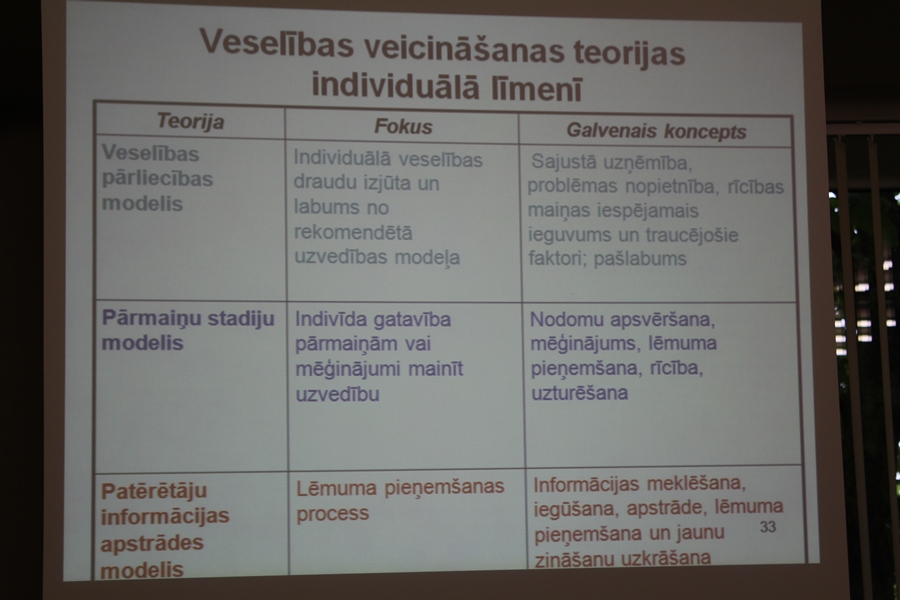 Veselības veicināšanas teorijas individuālā līmenī

| Teorija | Fokus | Galvenais koncepts |
|---|---|---|
| Veselības pārliecības modelis | Individuālā veselības draudu izjūta un labums no rekomendētā uzvedības modeļa | Sajustā uzņēmība, problēmas nopietnība, rīcības maiņas iespējamais ieguvums un traucējošie faktori; pašlabums |
| Pārmaiņu stadiju modelis | Indivīda gatavība pārmaiņām vai mēģinājumi mainīt uzvedību | Nodomu apsvēršana, mēģinājums, lēmuma pieņemšana, rīcība, uzturēšana |
| Patērētāju informācijas apstrādes modelis | Lēmuma pieņemšanas process | Informācijas meklēšana, iegūšana, apstrāde, lēmuma pieņemšana un jaunu zināšanu uzkrāšana |

33